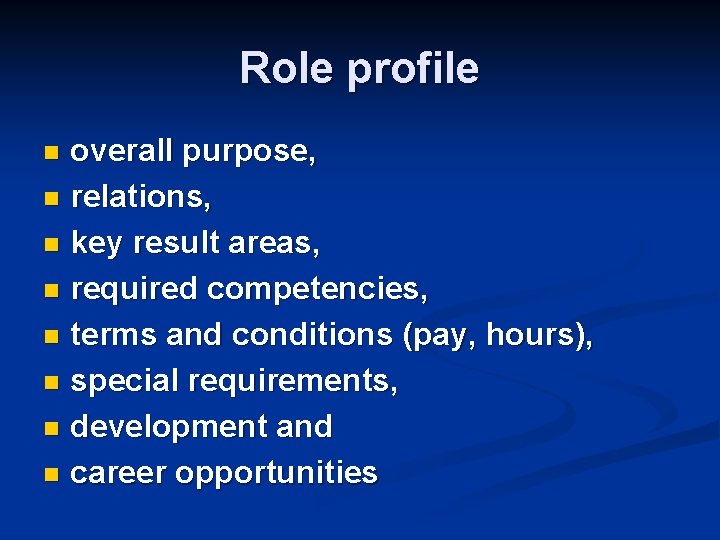 Role profile

- overall purpose,
- relations,
- key result areas,
- required competencies,
- terms and conditions (pay, hours),
- special requirements,
- development and
- career opportunities